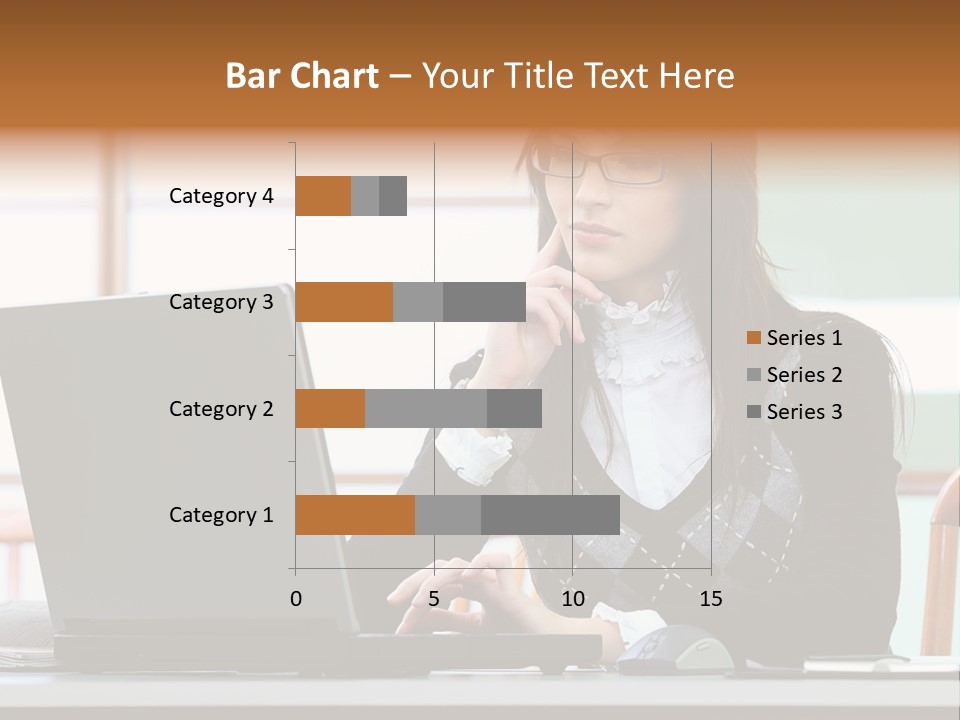 Bar Chart – Your Title Text Here

Category 4
Category 3
Category 2
Category 1

0
5
10
15

Series 1
Series 2
Series 3